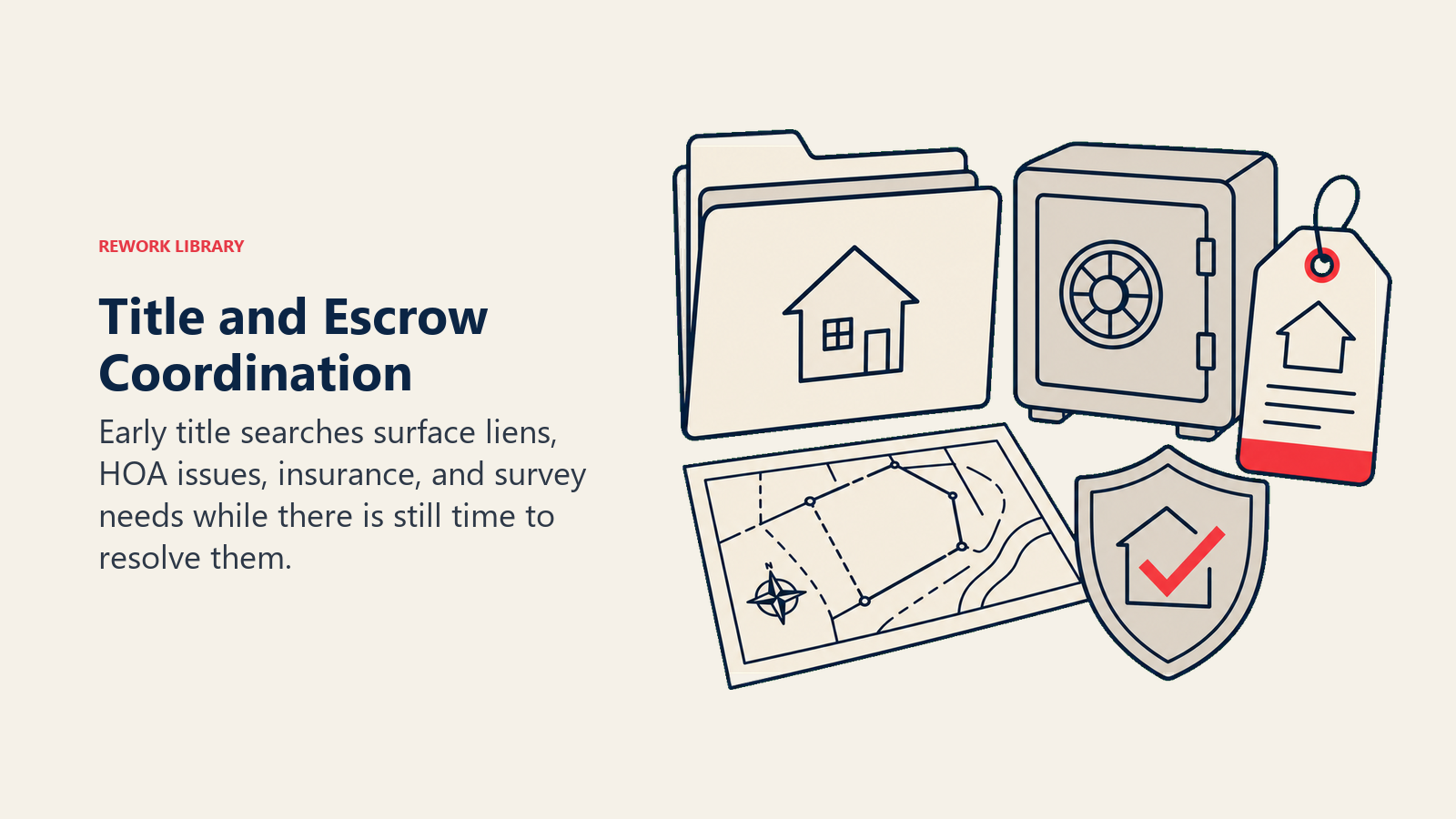 REWORK LIBRARY

Title and Escrow Coordination

Early title searches surface liens, HOA issues, insurance, and survey needs while there is still time to resolve them.

N